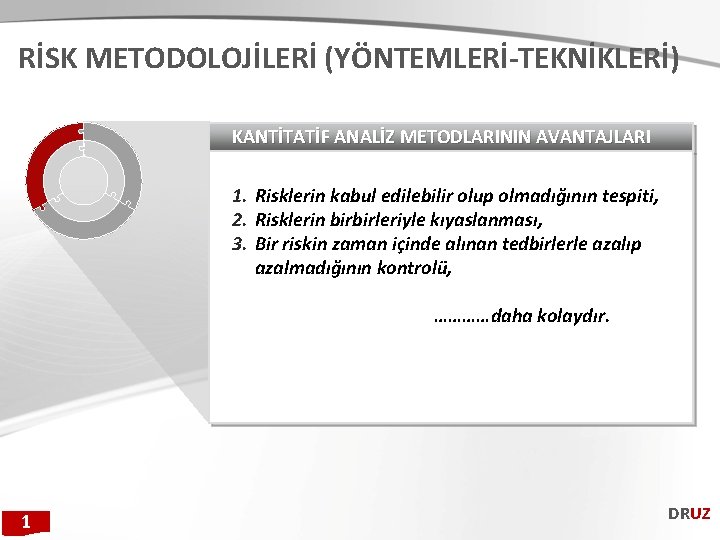 RİSK METODOLOJİLERİ (YÖNTEMLERİ-TEKNİKLERİ)

KANTİTATİF ANALİZ METODLARININ AVANTAJLARI

1. Risklerin kabul edilebilir olup olmadığının tespiti,
2. Risklerin birbirleriyle kıyaslanması,
3. Bir riskin zaman içinde alınan tedbirlerle azalıp azalmadığının kontrolü,

…………daha kolaydır.

1

DRUZ